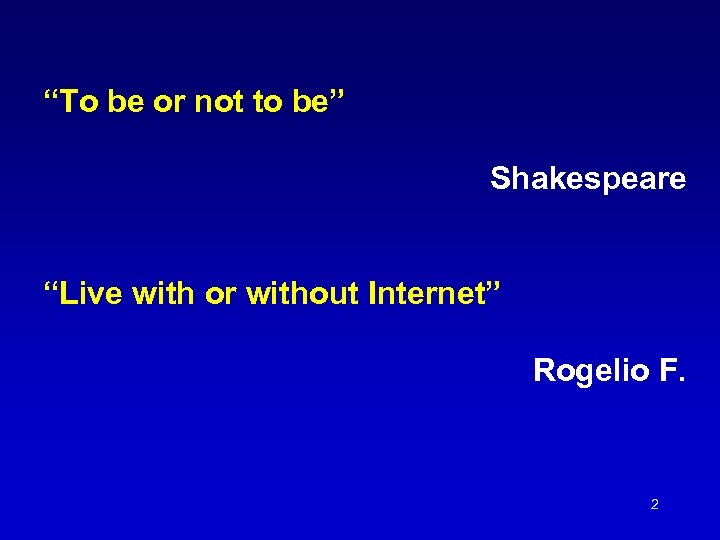 “To be or not to be”

Shakespeare

“Live with or without Internet”

Rogelio F.

2